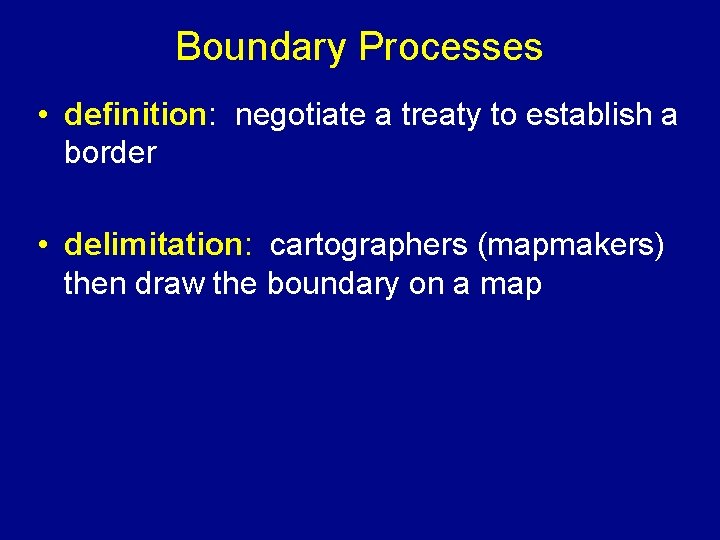 Boundary Processes

• definition: negotiate a treaty to establish a border

• delimitation: cartographers (mapmakers) then draw the boundary on a map